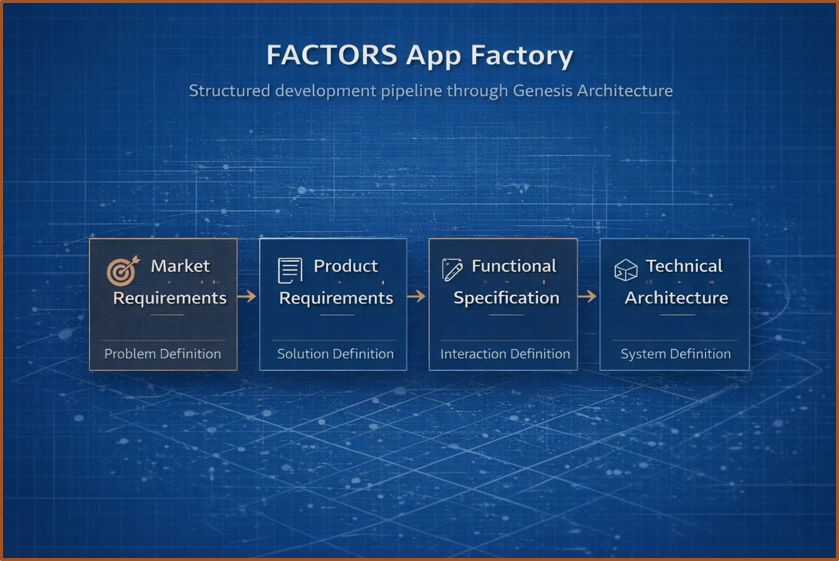 FACTORS App Factory

Structured development pipeline through Genesis Architecture

Market Requirements

Problem Definition

Product Requirements

Solution Definition

Functional Specification

Interaction Definition

Technical Architecture

System Definition